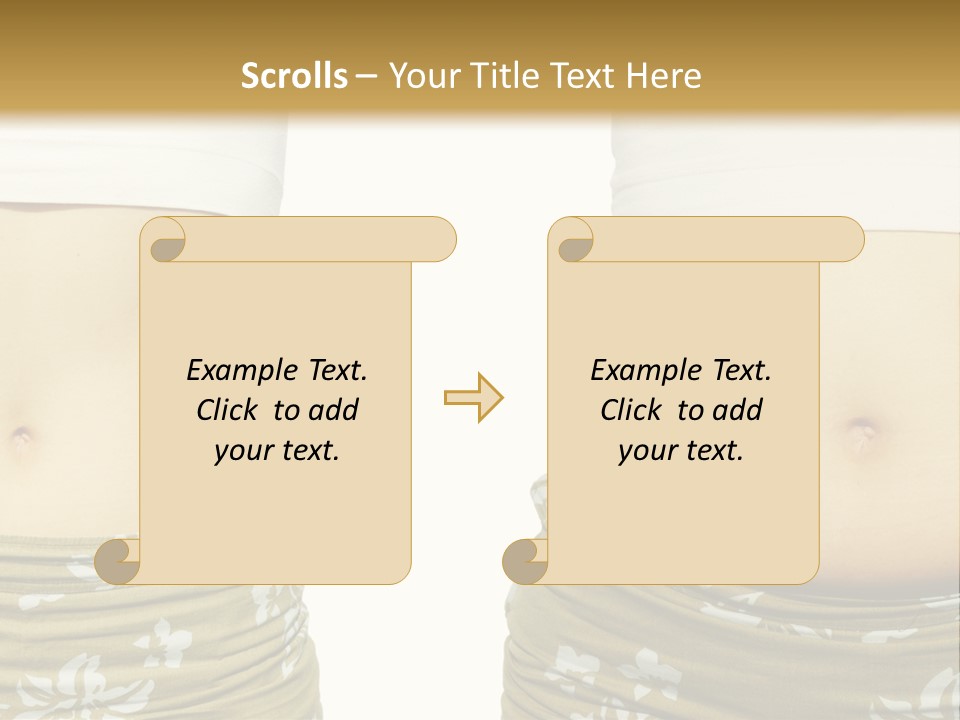 Scrolls – Your Title Text Here

Example Text. Click to add your text.

Example Text. Click to add your text.